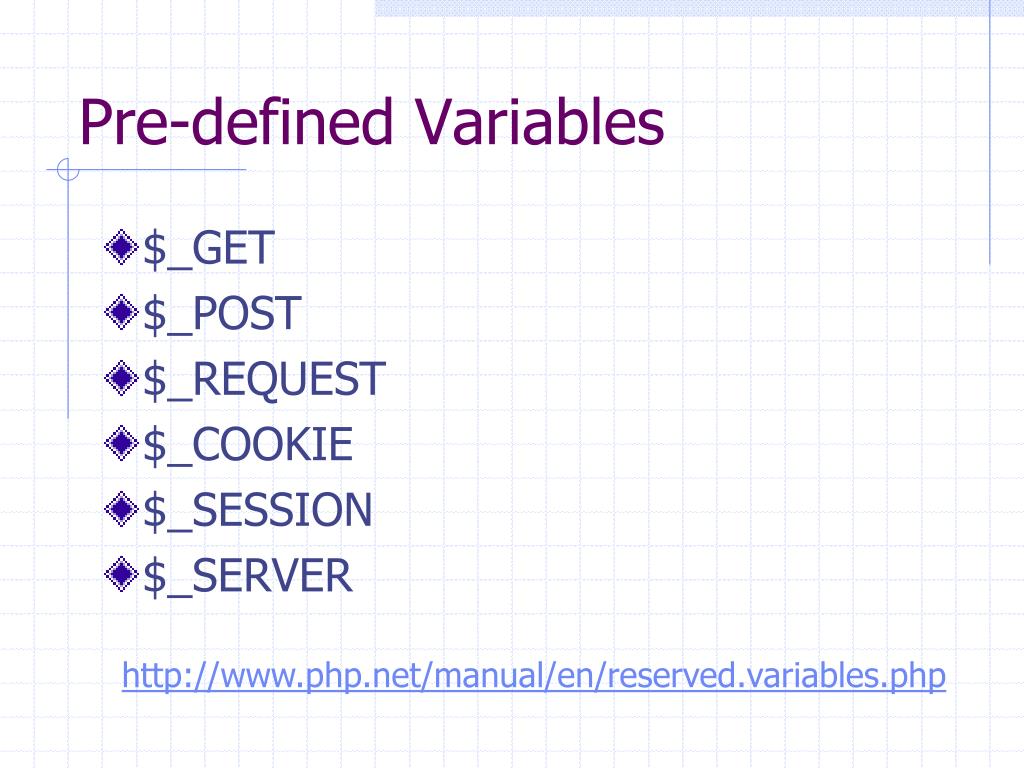 Pre-defined Variables

$_GET
$_POST
$_REQUEST
$_COOKIE
$_SESSION
$_SERVER

http://www.php.net/manual/en/reserved.variables.php